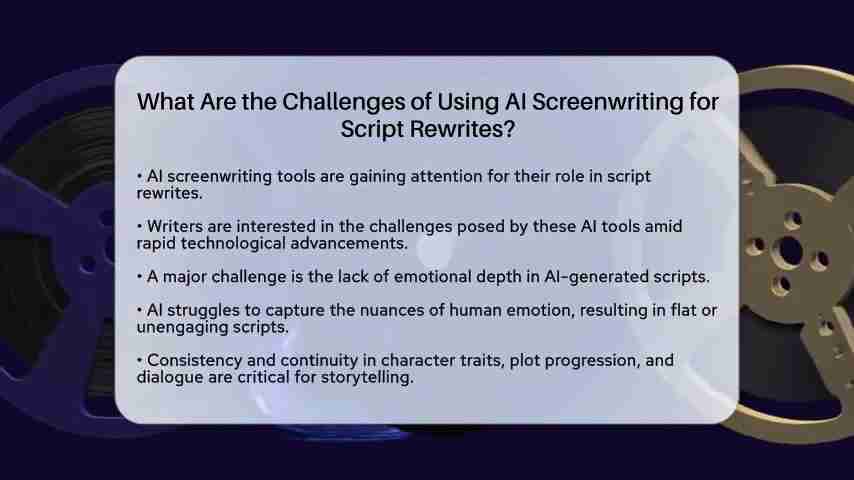 What Are the Challenges of Using AI Screenwriting for Script Rewrites?

• AI screenwriting tools are gaining attention for their role in script rewrites.

• Writers are interested in the challenges posed by these AI tools amid rapid technological advancements.

• A major challenge is the lack of emotional depth in AI-generated scripts.

• AI struggles to capture the nuances of human emotion, resulting in flat or unengaging scripts.

• Consistency and continuity in character traits, plot progression, and dialogue are critical for storytelling.